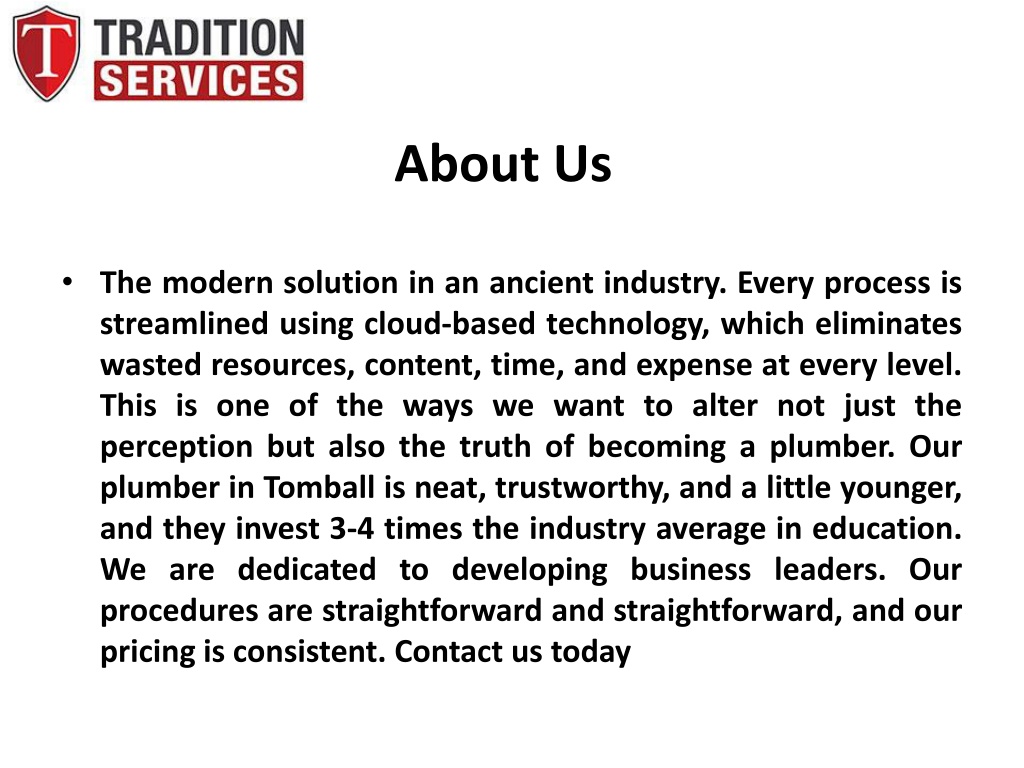 T
TRADITION
SERVICES

About Us

• The modern solution in an ancient industry. Every process is streamlined using cloud-based technology, which eliminates wasted resources, content, time, and expense at every level. This is one of the ways we want to alter not just the perception but also the truth of becoming a plumber. Our plumber in Tomball is neat, trustworthy, and a little younger, and they invest 3-4 times the industry average in education. We are dedicated to developing business leaders. Our procedures are straightforward and straightforward, and our pricing is consistent. Contact us today